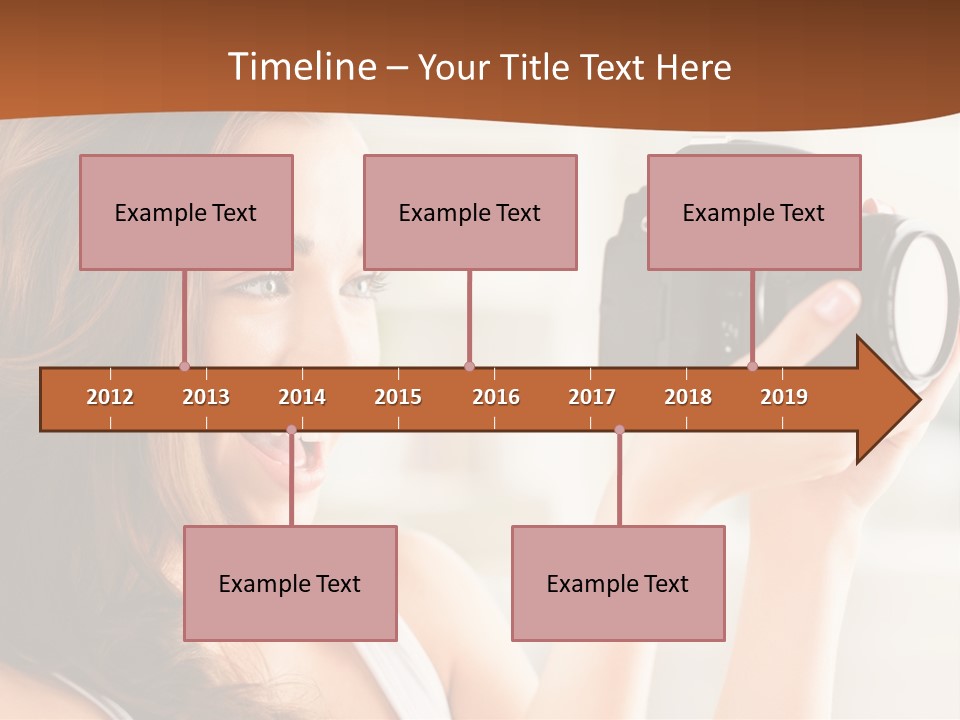 Timeline – Your Title Text Here

Example Text

Example Text

Example Text

2012 2013 2014 2015 2016 2017 2018 2019

Example Text

Example Text